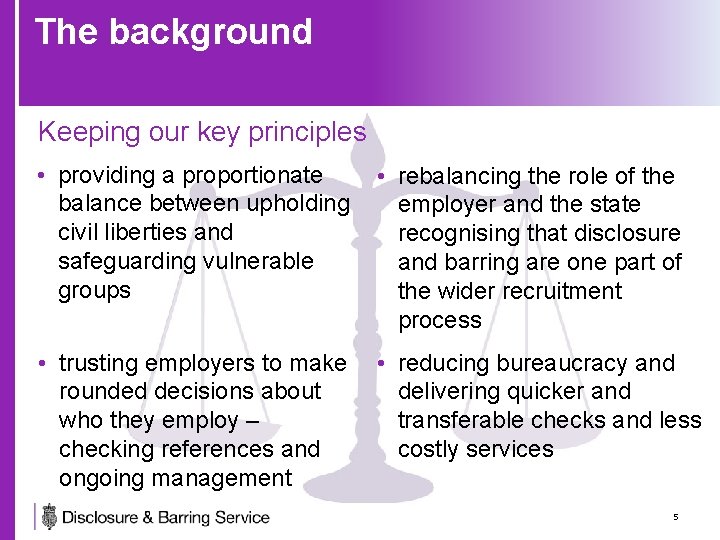 The background

Keeping our key principles

• providing a proportionate balance between upholding civil liberties and safeguarding vulnerable groups

• trusting employers to make rounded decisions about who they employ – checking references and ongoing management

• rebalancing the role of the employer and the state recognising that disclosure and barring are one part of the wider recruitment process

• reducing bureaucracy and delivering quicker and transferable checks and less costly services

Disclosure & Barring Service

5